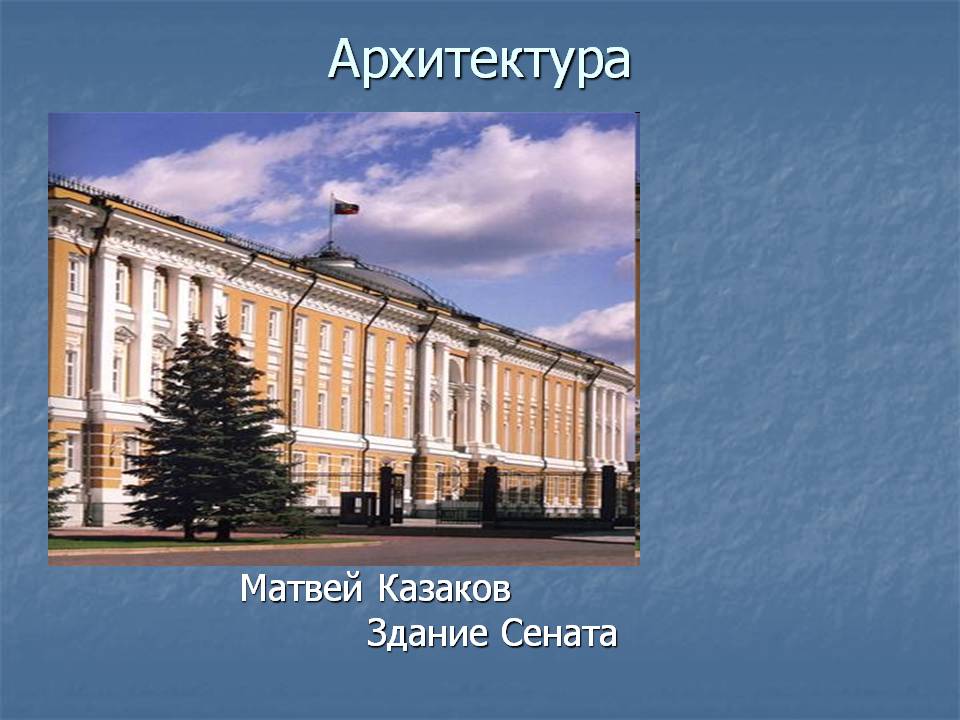 Архитектура

Матвей Казаков
Здание Сената